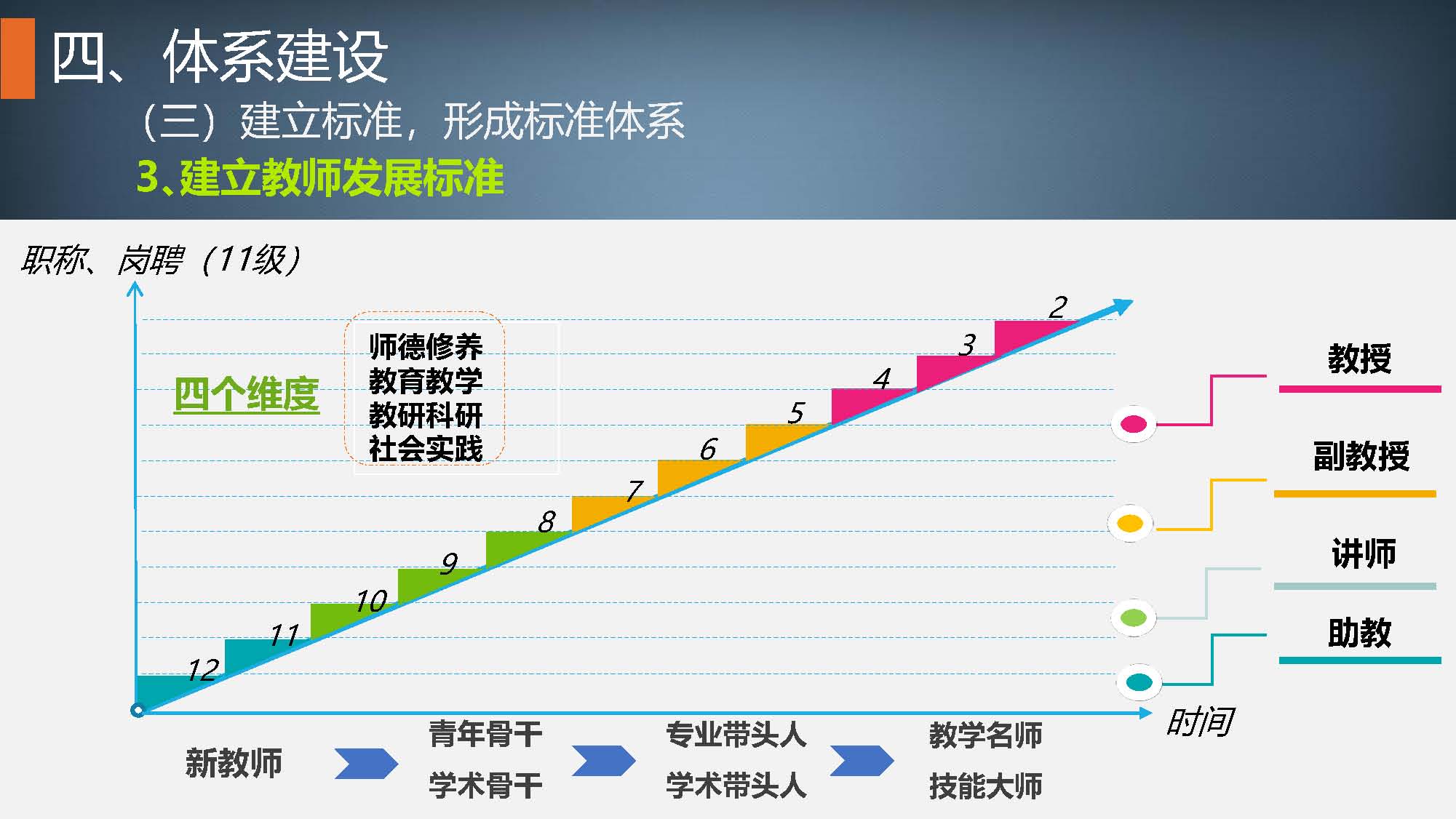 四、体系建设

（三）建立标准，形成标准体系

3、建立教师发展标准

职称、岗聘（11级）

四个维度

师德修养
教育教学
教研科研
社会实践

2
3
4
5
6
7
8
9
10
11
12

教授

副教授

讲师

助教

时间

新教师

青年骨干
学术骨干

专业带头人
学术带头人

教学名师
技能大师